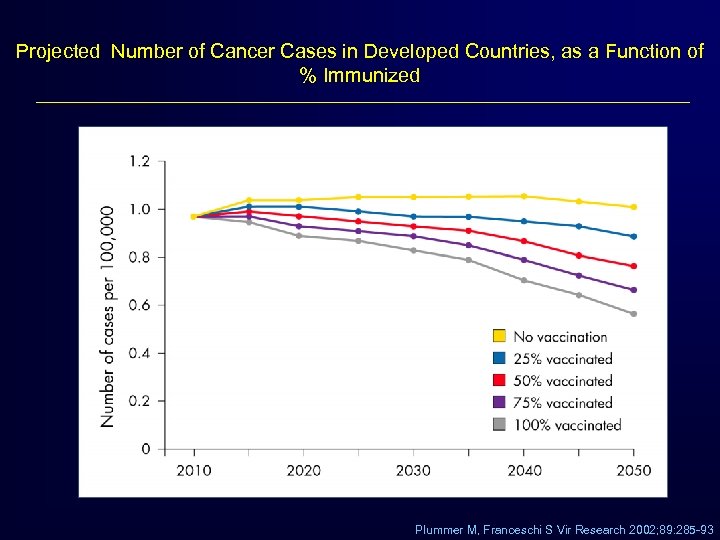 Projected Number of Cancer Cases in Developed Countries, as a Function of % Immunized

Number of cases per 100,000

1.2
1.0
0.8
0.6
0.4
0.2
0

2010
2020
2030
2040
2050

No vaccination
25% vaccinated
50% vaccinated
75% vaccinated
100% vaccinated

Plummer M, Franceschi S Vir Research 2002;89:285-93